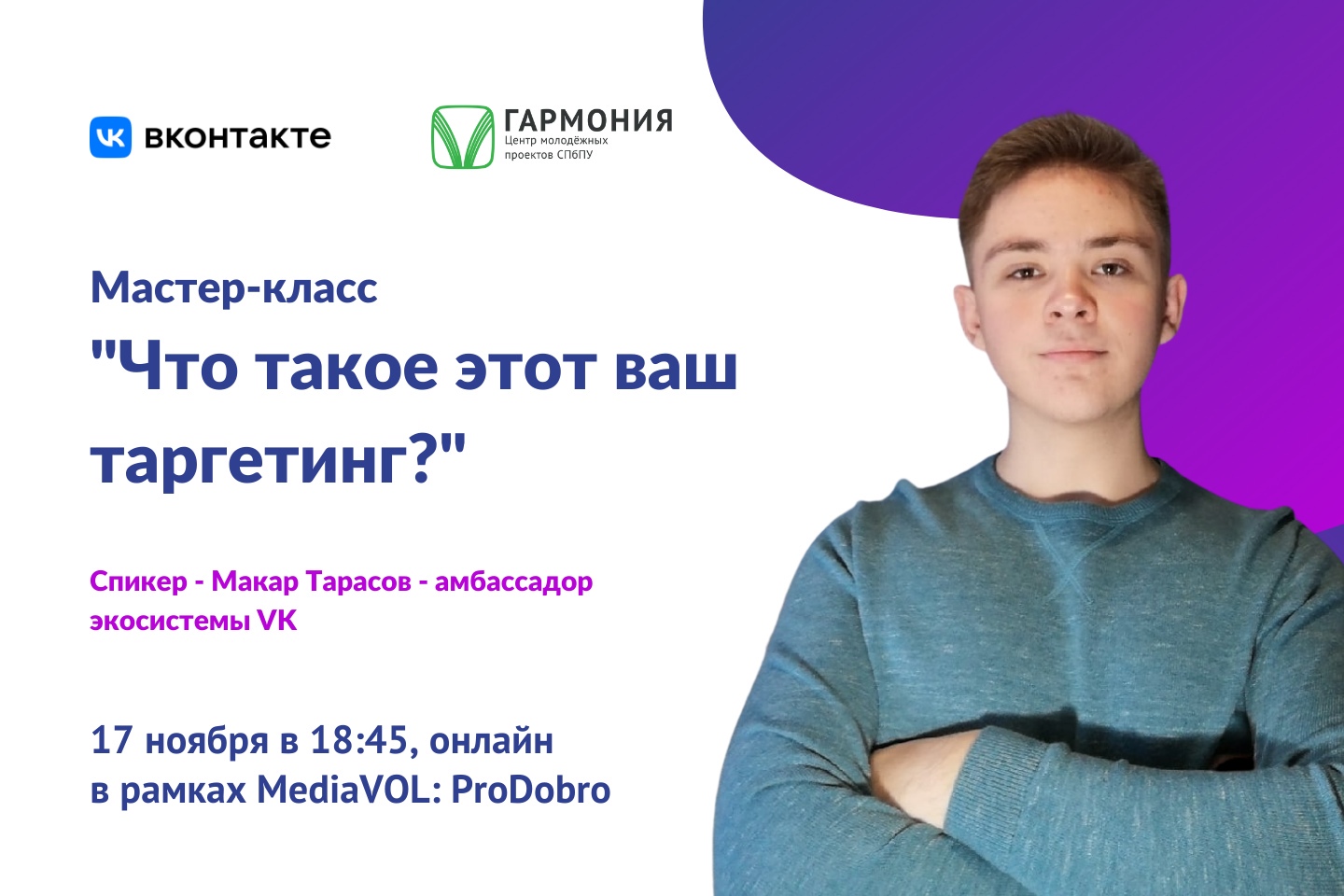 вконтакте

ГАРМОНИЯ
Центр молодёжных проектов СПбПУ

Мастер-класс
"Что такое этот ваш таргетинг?"

Спикер - Макар Тарасов - амбассадор экосистемы VK

17 ноября в 18:45, онлайн
в рамках MediaVOL: ProDobro